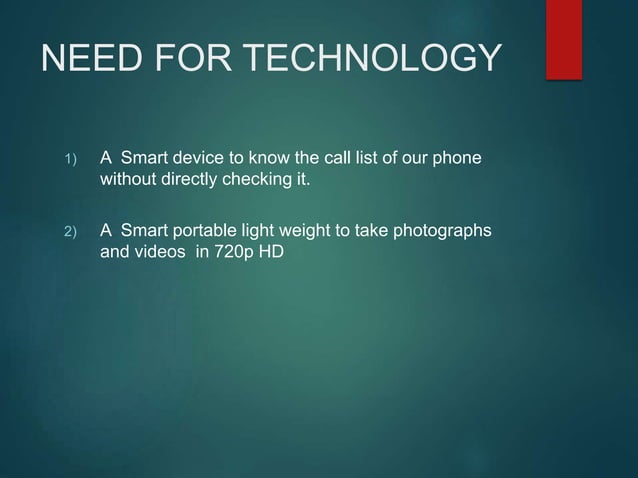 NEED FOR TECHNOLOGY

1) A Smart device to know the call list of our phone without directly checking it.

2) A Smart portable light weight to take photographs and videos in 720p HD